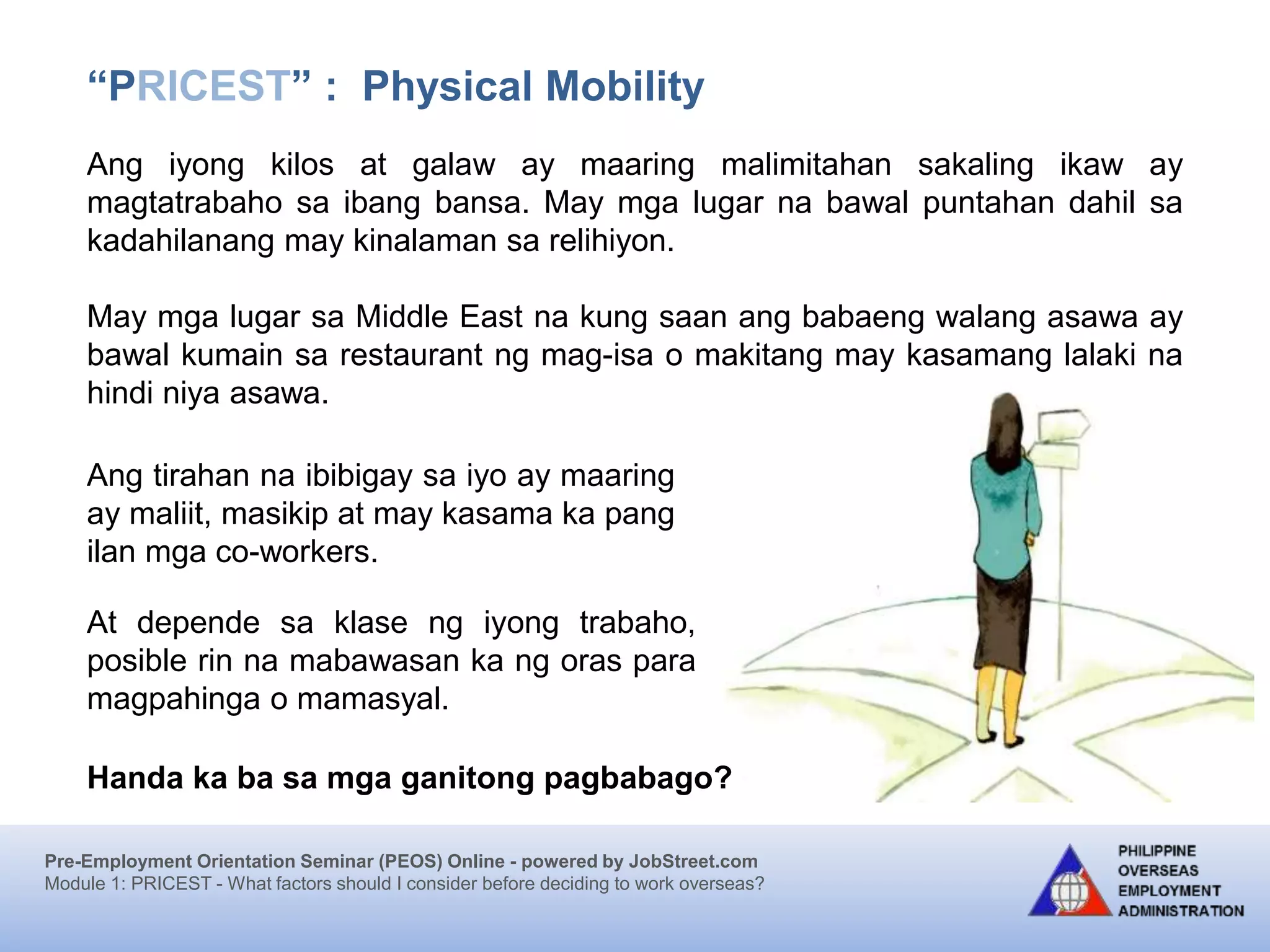 “PRICEST” : Physical Mobility

Ang iyong kilos at galaw ay maaring malimitahan sakaling ikaw ay magtatrabaho sa ibang bansa. May mga lugar na bawal puntahan dahil sa kadahilanang may kinalaman sa relihiyon.

May mga lugar sa Middle East na kung saan ang babaeng walang asawa ay bawal kumain sa restaurant ng mag-isa o makitang may kasamang lalaki na hindi niya asawa.

Ang tirahan na ibibigay sa iyo ay maaring ay maliit, masikip at may kasama ka pang ilan mga co-workers.

At depende sa klase ng iyong trabaho, posible rin na mabawasan ka ng oras para magpahinga o mamasyal.

Handa ka ba sa mga ganitong pagbabago?

Pre-Employment Orientation Seminar (PEOS) Online - powered by JobStreet.com
Module 1: PRICEST - What factors should I consider before deciding to work overseas?

PHILIPPINE OVERSEAS EMPLOYMENT ADMINISTRATION